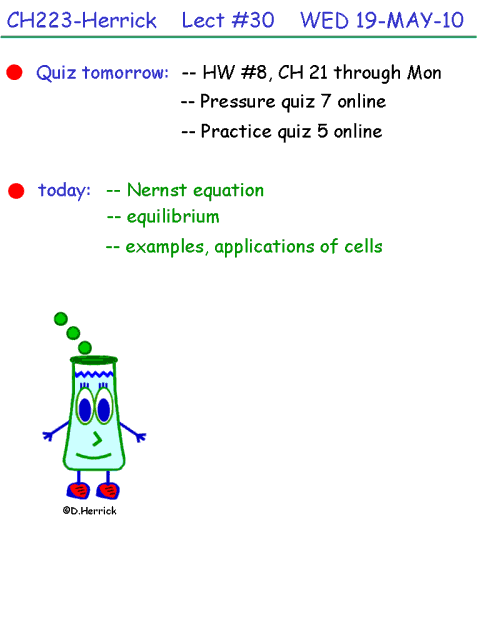 CH223-Herrick Lect #30 WED 19-MAY-10

Quiz tomorrow: -- HW #8, CH 21 through Mon
-- Pressure quiz 7 online
-- Practice quiz 5 online

today: -- Nernst equation
-- equilibrium
-- examples, applications of cells

©D.Herrick